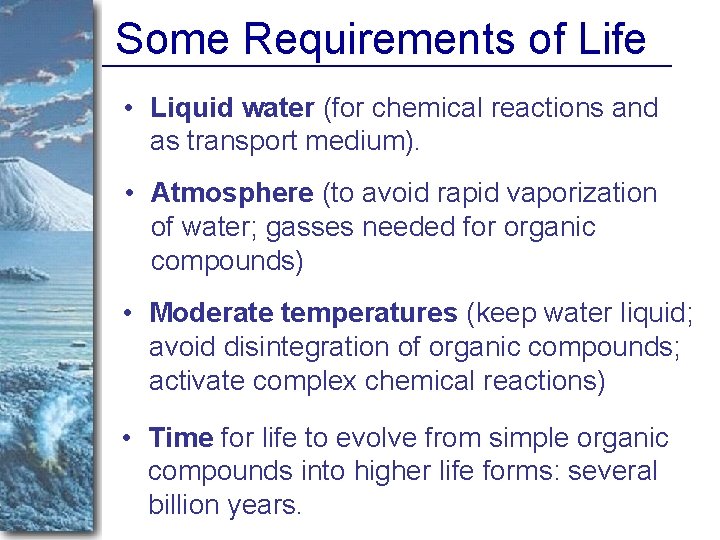 Some Requirements of Life

• Liquid water (for chemical reactions and as transport medium).

• Atmosphere (to avoid rapid vaporization of water; gasses needed for organic compounds)

• Moderate temperatures (keep water liquid; avoid disintegration of organic compounds; activate complex chemical reactions)

• Time for life to evolve from simple organic compounds into higher life forms: several billion years.